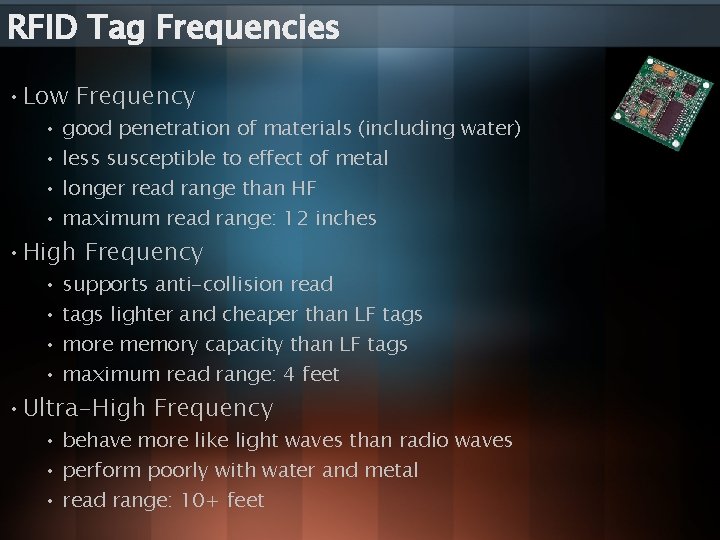 RFID Tag Frequencies

• Low Frequency
  • good penetration of materials (including water)
  • less susceptible to effect of metal
  • longer read range than HF
  • maximum read range: 12 inches
• High Frequency
  • supports anti-collision read
  • tags lighter and cheaper than LF tags
  • more memory capacity than LF tags
  • maximum read range: 4 feet
• Ultra-High Frequency
  • behave more like light waves than radio waves
  • perform poorly with water and metal
  • read range: 10+ feet